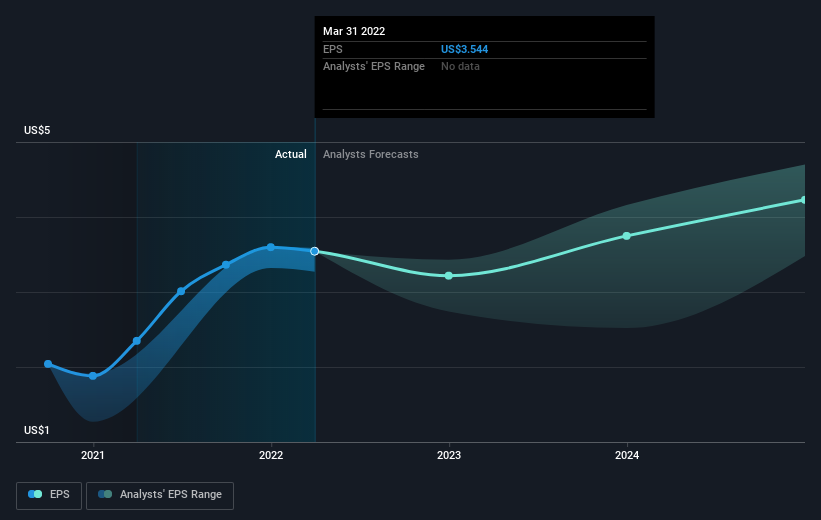 Mar 31 2022
EPS US$3.544
Analysts' EPS Range No data

US$5
Actual
Analysts Forecasts
US$1

2021
2022
2023
2024

EPS
Analysts' EPS Range